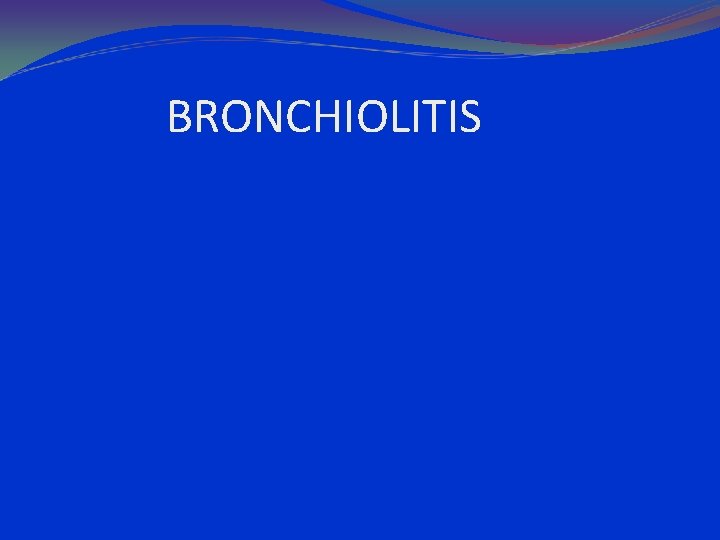 BRONCHIOLITIS